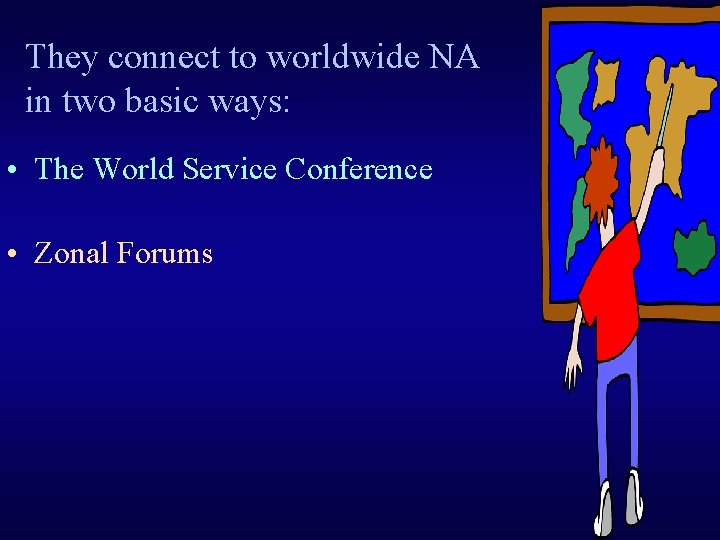 They connect to worldwide NA in two basic ways:

• The World Service Conference

• Zonal Forums